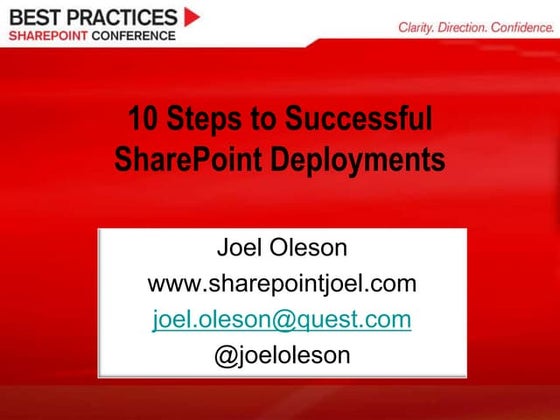 BEST PRACTICES
SHAREPOINT CONFERENCE

Clarity. Direction. Confidence.

10 Steps to Successful SharePoint Deployments

Joel Oleson
www.sharepointjoel.com
joel.oleson@quest.com
@joeloleson